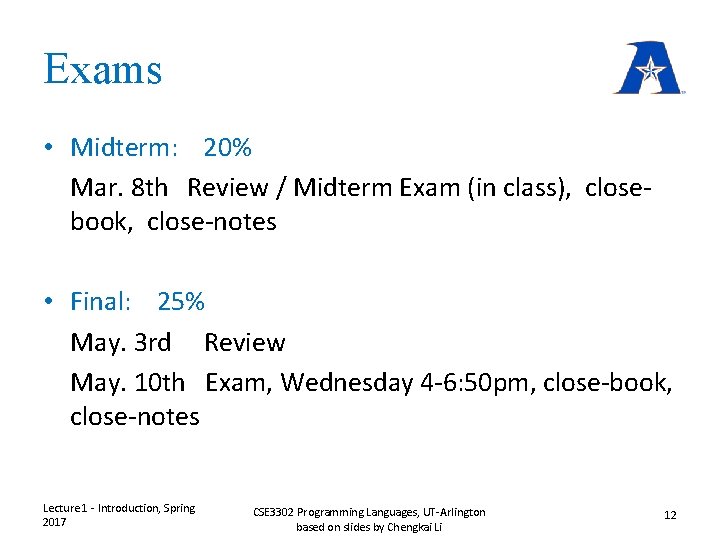 Exams

• Midterm: 20%

Mar. 8th Review / Midterm Exam (in class), close-book, close-notes

• Final: 25%

May. 3rd Review

May. 10th Exam, Wednesday 4-6:50pm, close-book, close-notes

Lecture1 - Introduction, Spring 2017

CSE3302 Programming Languages, UT-Arlington
based on slides by Chengkai Li

12